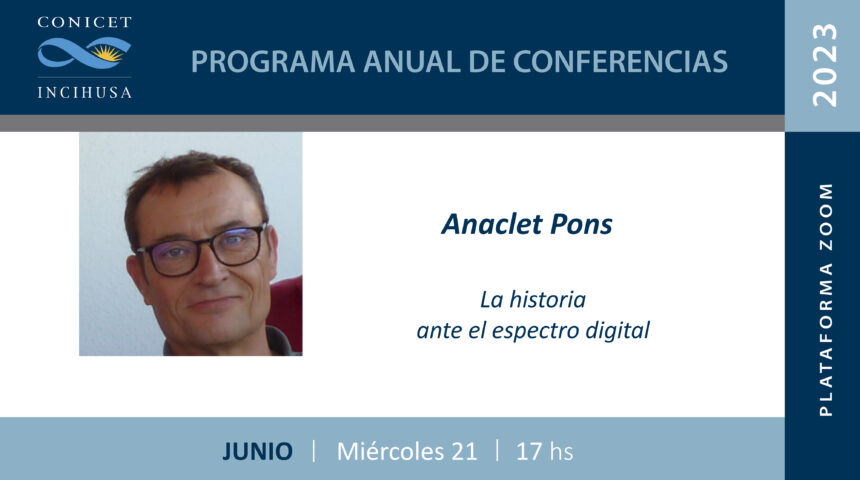 CONICET
INCIHUSA

PROGRAMA ANUAL DE CONFERENCIAS

2023

Anaclet Pons

La historia
ante el espectro digital

PLATAFORMA ZOOM

JUNIO | Miércoles 21 | 17 hs